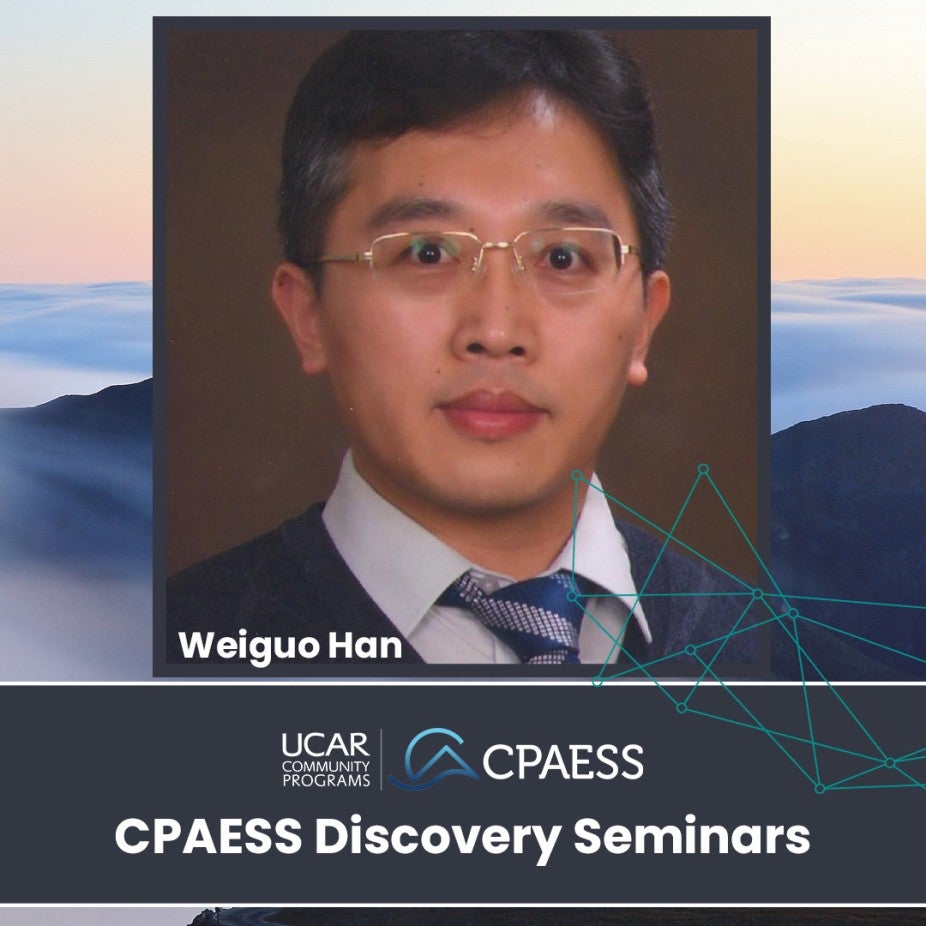 Weiguo Han

UCAR COMMUNITY PROGRAMS CPAESS

CPAESS Discovery Seminars